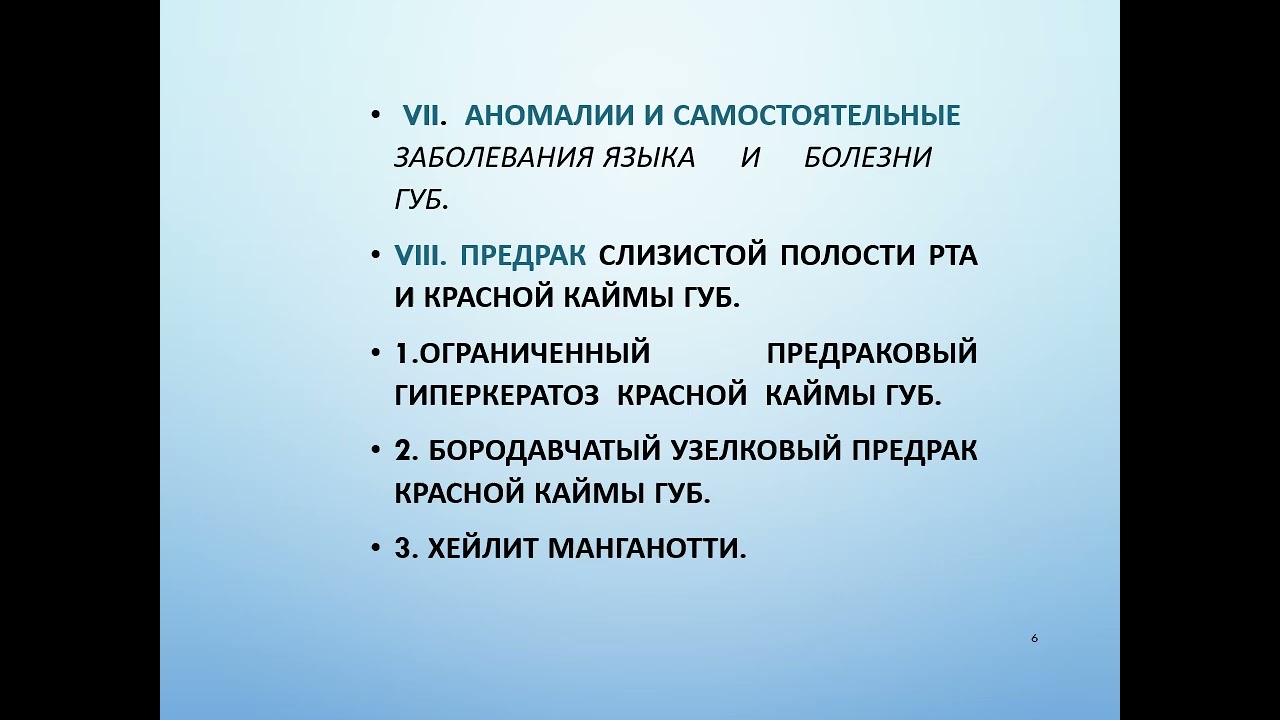 • VII. АНОМАЛИИ И САМОСТОЯТЕЛЬНЫЕ ЗАБОЛЕВАНИЯ ЯЗЫКА И БОЛЕЗНИ ГУБ.

• VIII. ПРЕДРАК СЛИЗИСТОЙ ПОЛОСТИ РТА И КРАСНОЙ КАЙМЫ ГУБ.

• 1.ОГРАНИЧЕННЫЙ ПРЕДРАКОВЫЙ ГИПЕРКЕРАТОЗ КРАСНОЙ КАЙМЫ ГУБ.

• 2. БОРОДАВЧАТЫЙ УЗЕЛКОВЫЙ ПРЕДРАК КРАСНОЙ КАЙМЫ ГУБ.

• 3. ХЕЙЛИТ МАНГАНОТТИ.

6